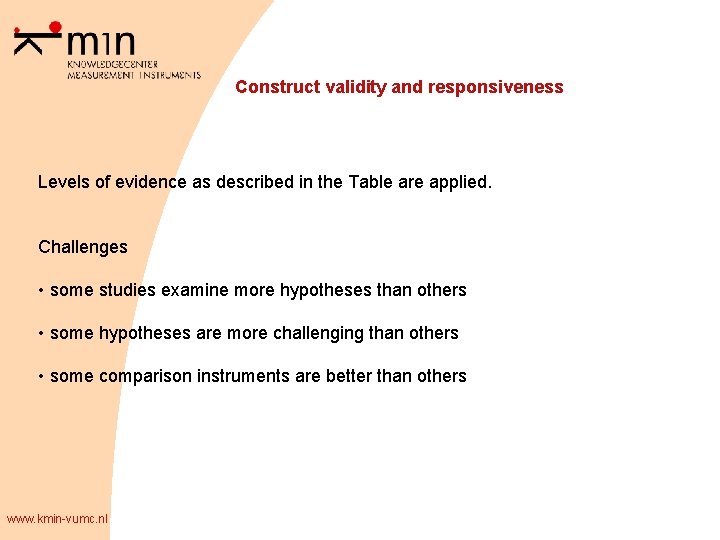 kmin
KNOWLEDGECENTER
MEASUREMENT INSTRUMENTS

Construct validity and responsiveness

Levels of evidence as described in the Table are applied.

Challenges

• some studies examine more hypotheses than others

• some hypotheses are more challenging than others

• some comparison instruments are better than others

www.kmin-vumc.nl